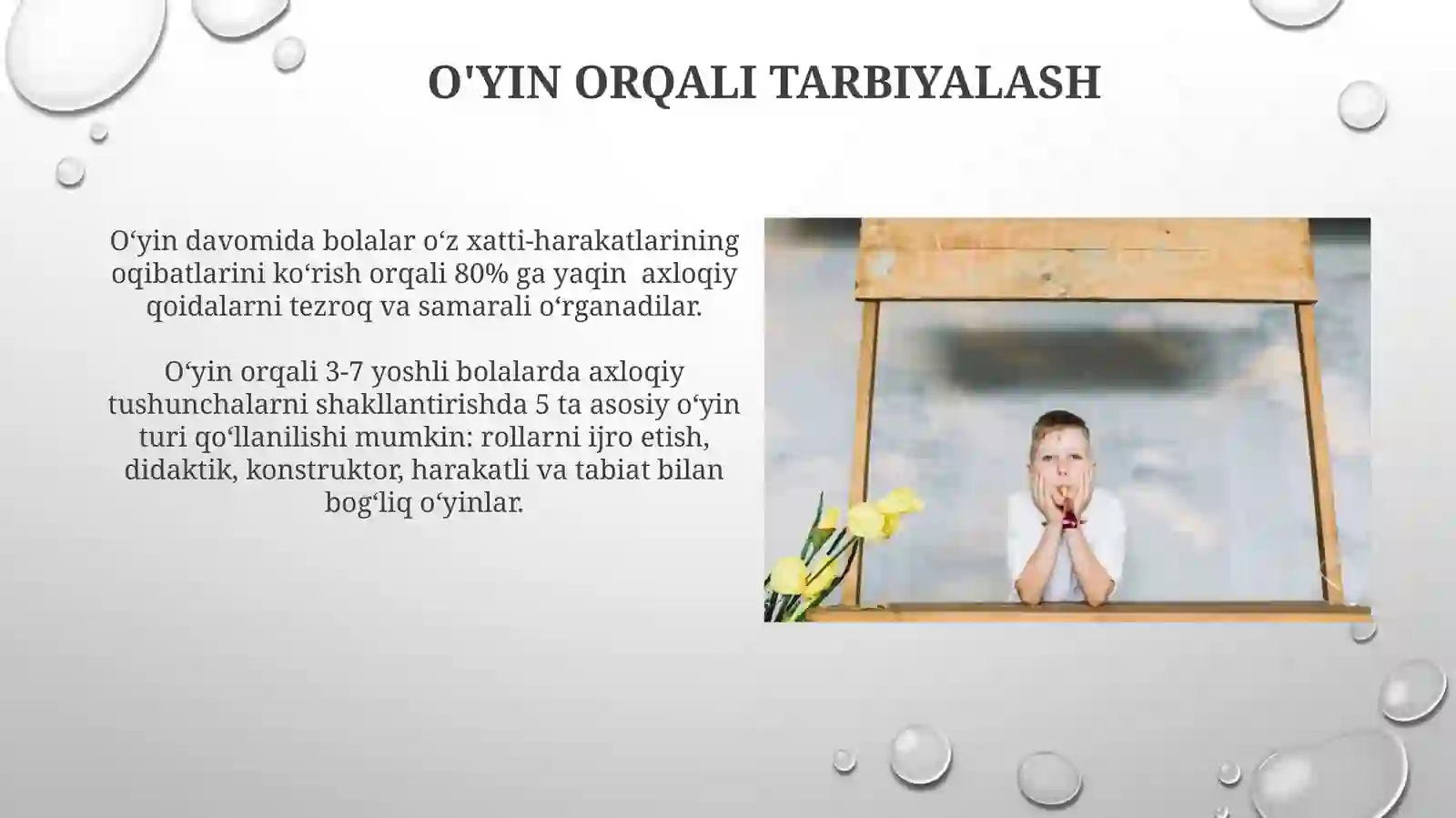 O'YIN ORQALI TARBIYALASH

O‘yin davomida bolalar o‘z xatti-harakatlarining oqibatlarini ko‘rish orqali 80% ga yaqin axloqiy qoidalarni tezroq va samarali o‘rganadilar.

O‘yin orqali 3-7 yoshli bolalarda axloqiy tushunchalarni shakllantirishda 5 ta asosiy o‘yin turi qo‘llanilishi mumkin: rollarni ijro etish, didaktik, konstruktor, harakatli va tabiat bilan bog‘liq o‘yinlar.